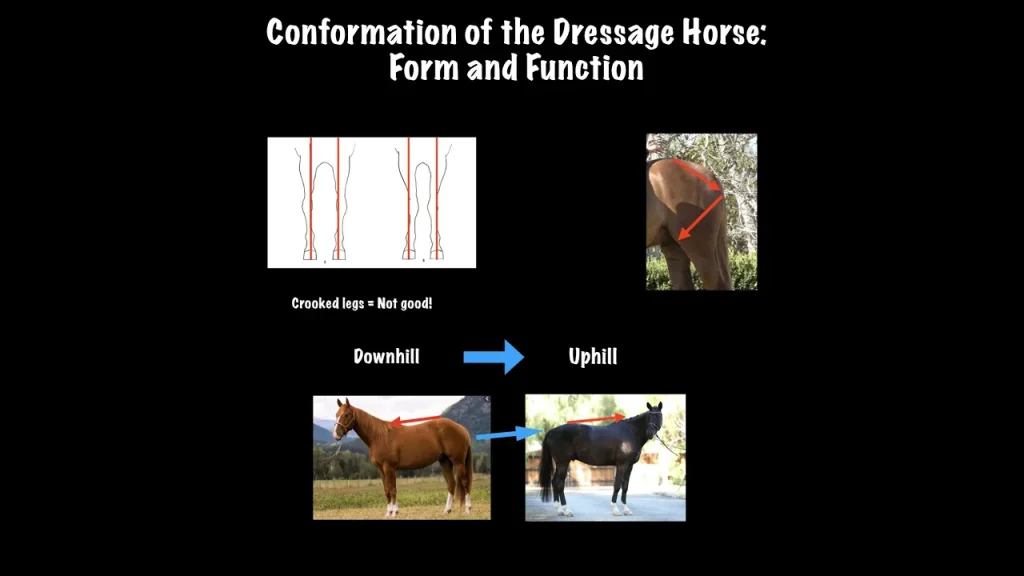 Conformation of the Dressage Horse:
Form and Function

Crooked legs = Not good!

Downhill

Uphill